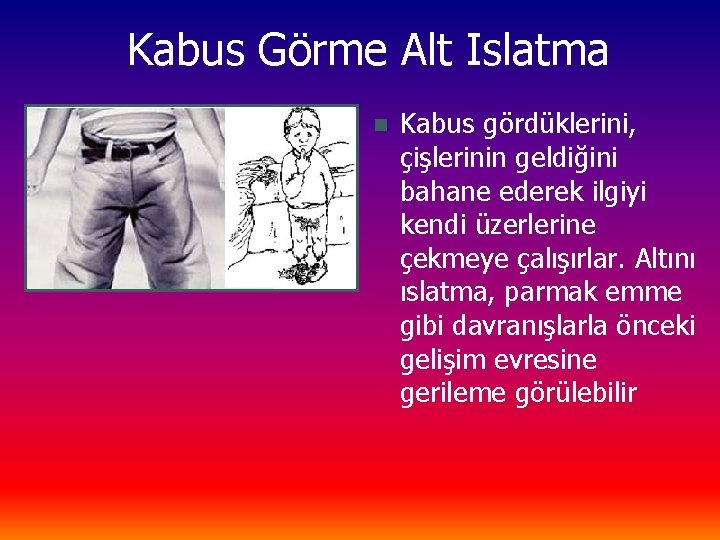 Kabus Görme Alt Islatma

Kabus gördüklerini, çişlerinin geldiğini bahane ederek ilgiyi kendi üzerlerine çekmeye çalışırlar. Altını ıslatma, parmak emme gibi davranışlarla önceki gelişim evresine gerileme görülebilir